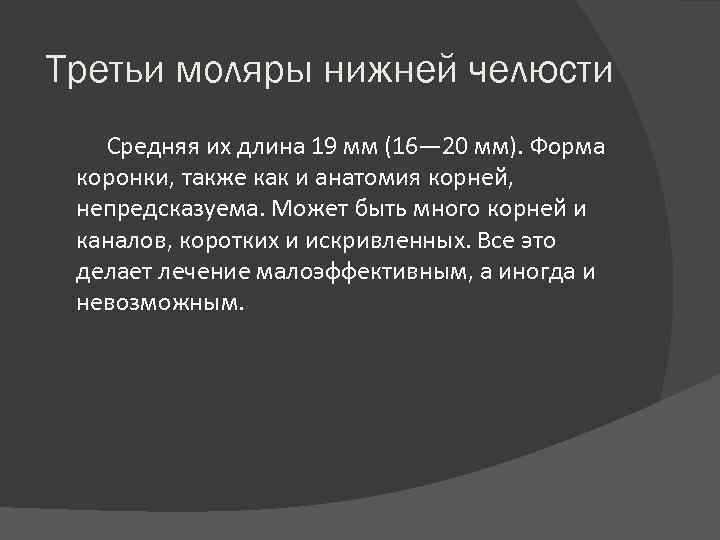 Третьи моляры нижней челюсти

Средняя их длина 19 мм (16—20 мм). Форма коронки, также как и анатомия корней, непредсказуема. Может быть много корней и каналов, коротких и искривленных. Все это делает лечение малоэффективным, а иногда и невозможным.